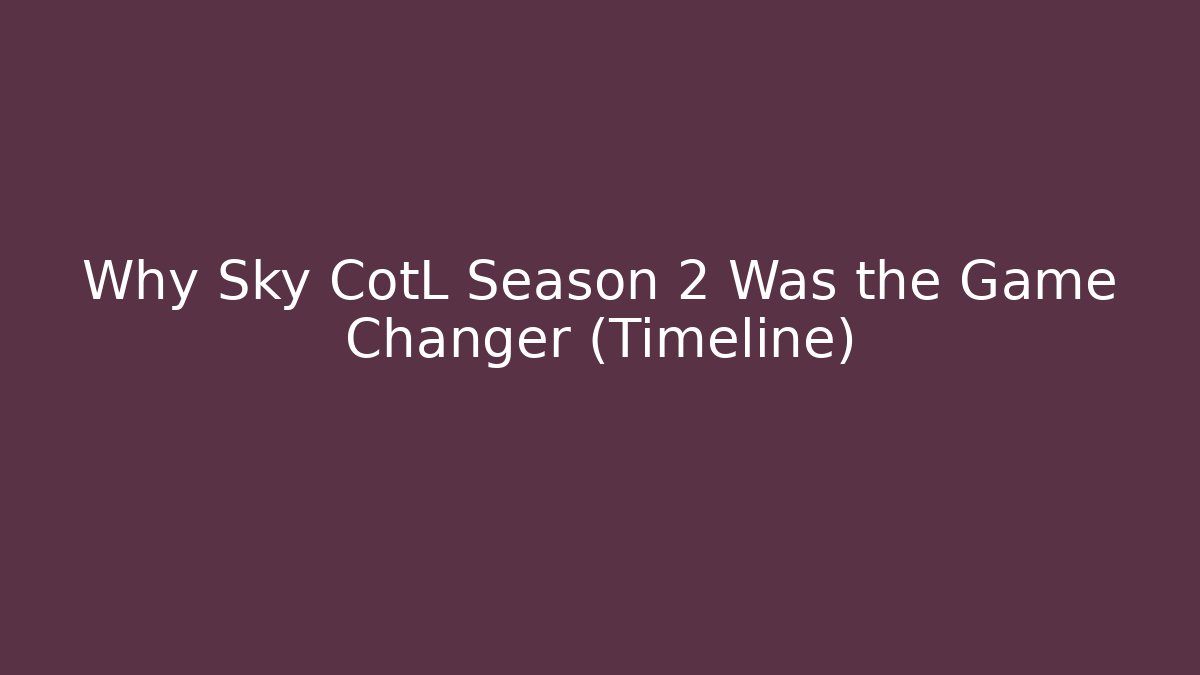 Why Sky CotL Season 2 Was the Game Changer (Timeline)